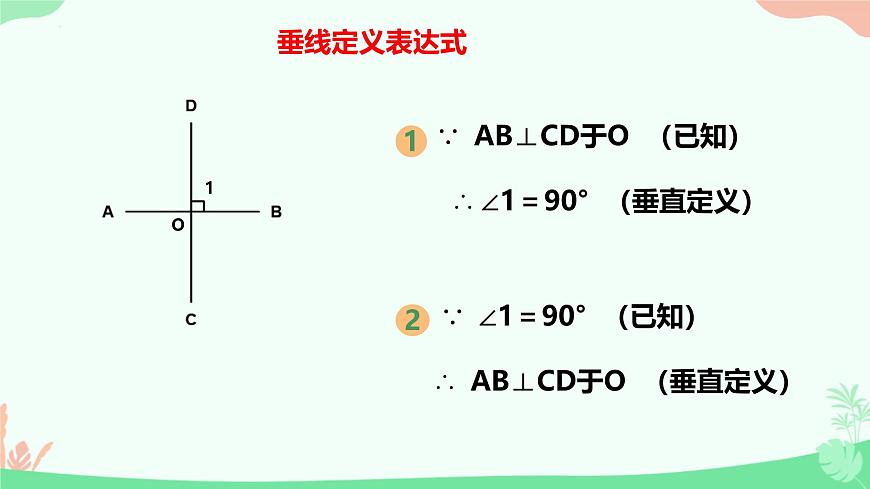 垂线定义表达式

D
1
A
O
B
C

1 $\because$ AB$\perp$CD于O （已知）

$\therefore \angle 1 = 90°$ （垂直定义）

2 $\because \angle 1 = 90°$ （已知）

$\therefore$ AB$\perp$CD于O （垂直定义）